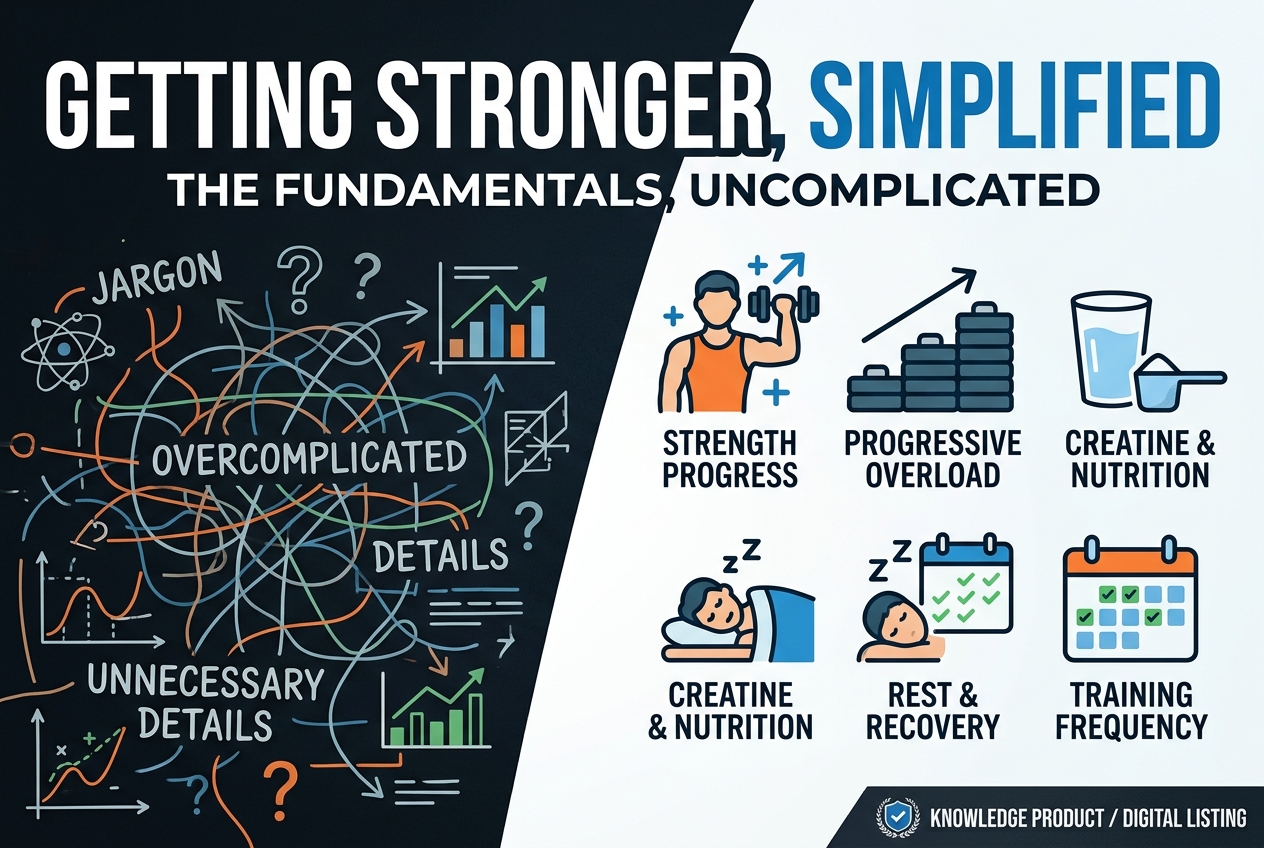 GETTING STRONGER, SIMPLIFIED

THE FUNDAMENTALS, UNCOMPLICATED

JARGON

OVERCOMPLICATED

DETAILS

UNNECESSARY DETAILS

STRENGTH PROGRESS

PROGRESSIVE OVERLOAD

CREATINE & NUTRITION

CREATINE & NUTRITION

REST & RECOVERY

TRAINING FREQUENCY

KNOWLEDGE PRODUCT / DIGITAL LISTING